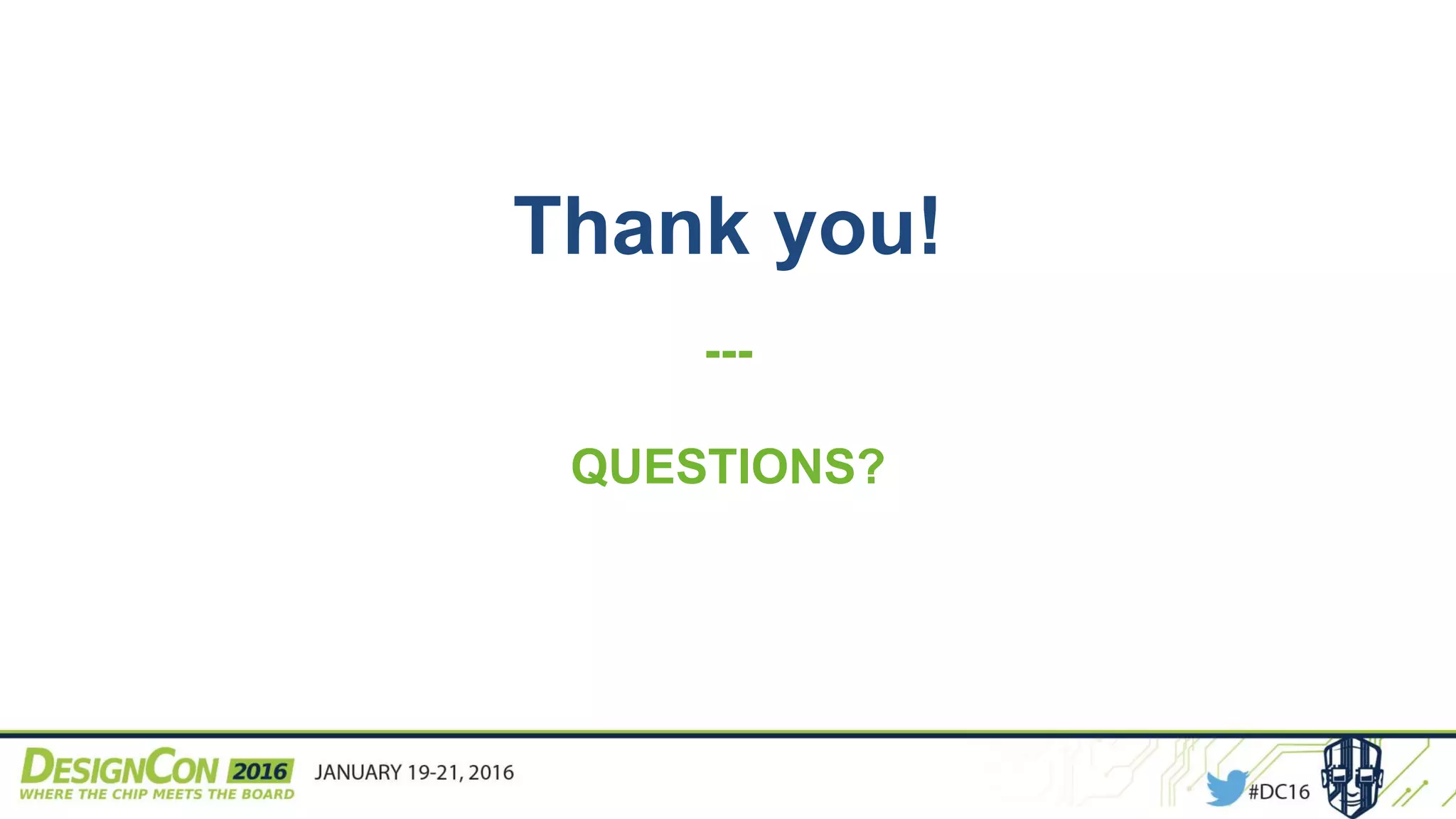 Thank you!

---

QUESTIONS?

DESIGNCON 2016
WHERE THE CHIP MEETS THE BOARD
JANUARY 19-21, 2016

#DC16